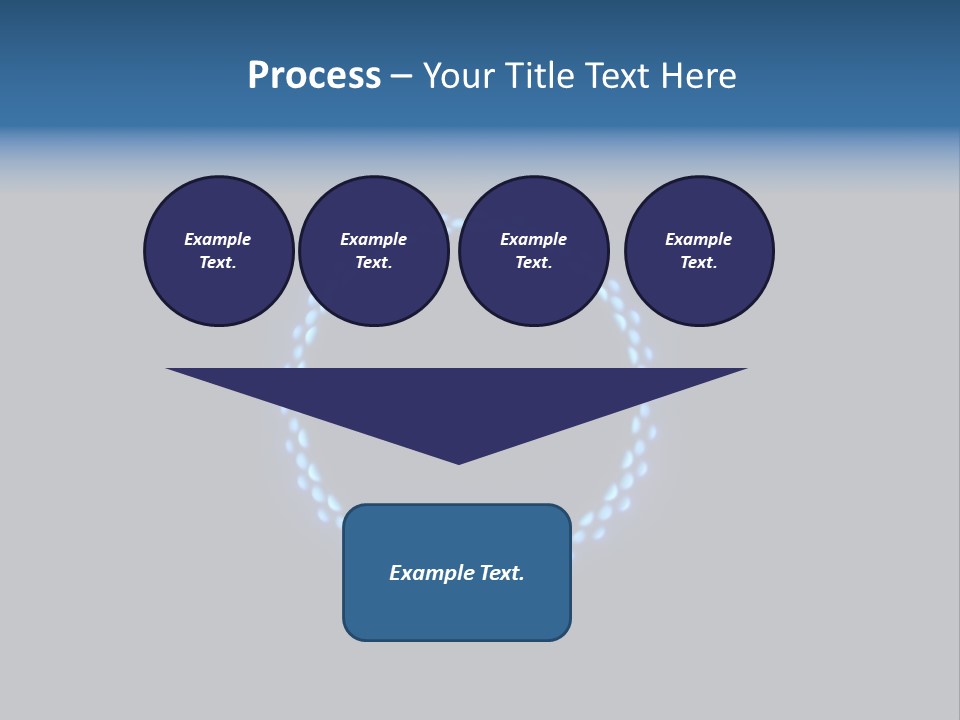 Process – Your Title Text Here

Example Text.

Example Text.

Example Text.

Example Text.

Example Text.